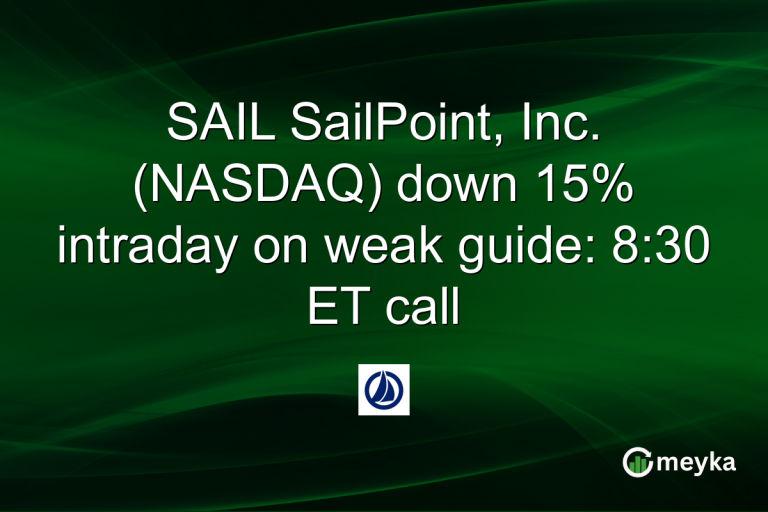 SAIL SailPoint, Inc. (NASDAQ) down 15% intraday on weak guide: 8:30 ET call

meyka